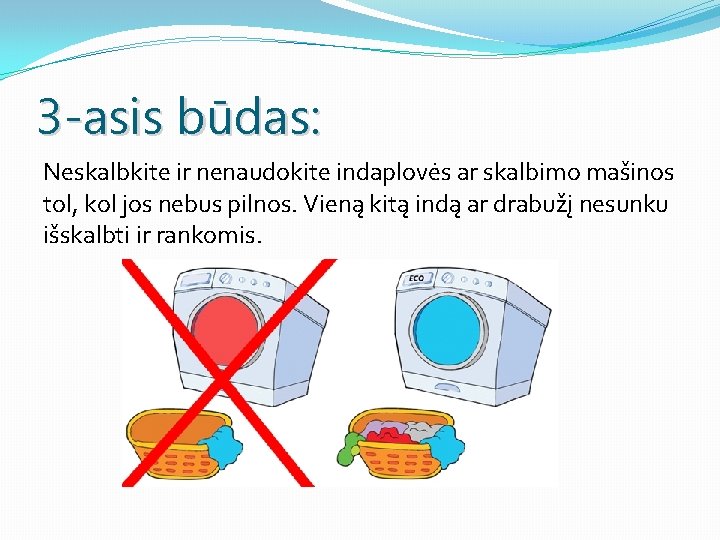 3-asis būdas:

Neskalbkite ir nenaudokite indaplovės ar skalbimo mašinos tol, kol jos nebus pilnos. Vieną kitą indą ar drabužį nesunku išskalbti ir rankomis.

ECO